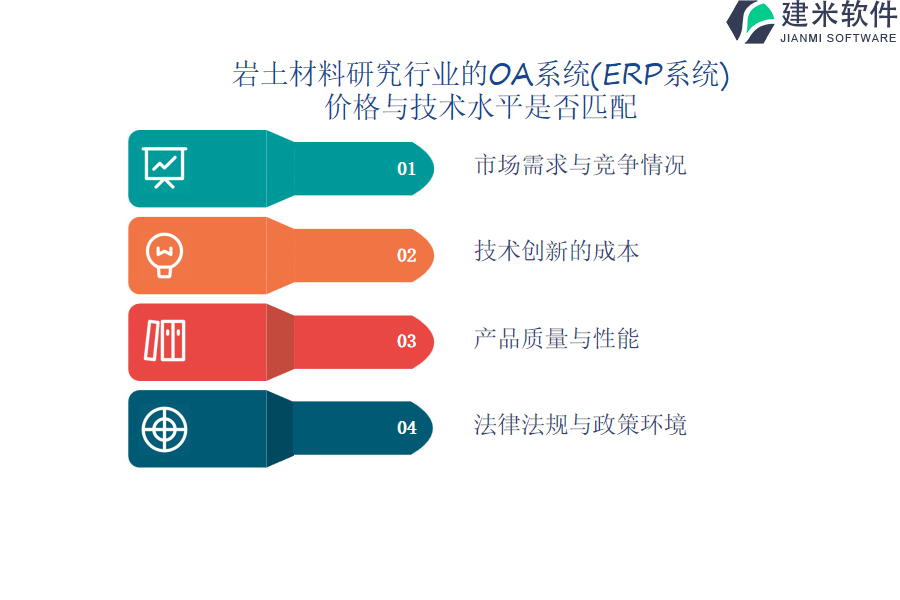 建米软件
JIANMI SOFTWARE

岩土材料研究行业的OA系统(ERP系统)价格与技术水平是否匹配

01
市场需求与竞争情况

02
技术创新的成本

03
产品质量与性能

04
法律法规与政策环境